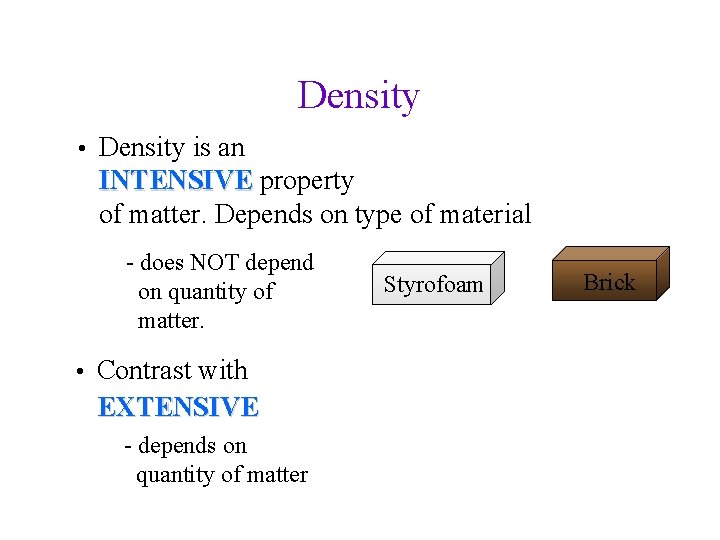 Density

• Density is an INTENSIVE property of matter. Depends on type of material

- does NOT depend on quantity of matter.

Styrofoam

Brick

• Contrast with EXTENSIVE

- depends on quantity of matter